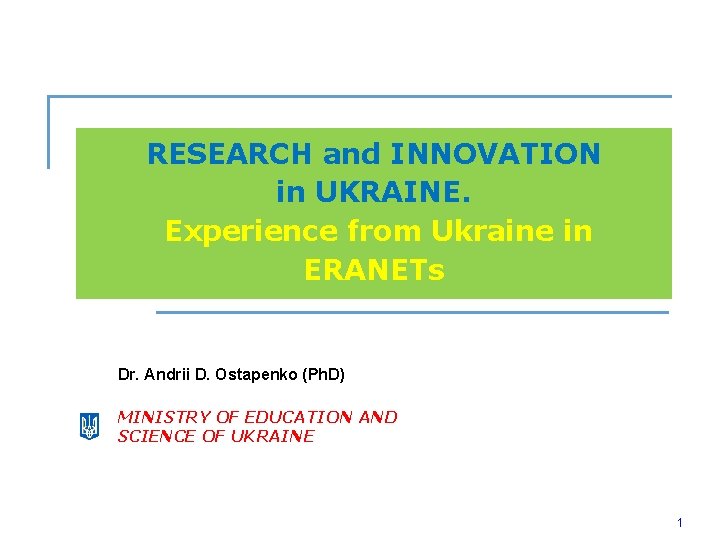 RESEARCH and INNOVATION in UKRAINE.
Experience from Ukraine in ERANETs

Dr. Andrii D. Ostapenko (PhD)

MINISTRY OF EDUCATION AND SCIENCE OF UKRAINE

1